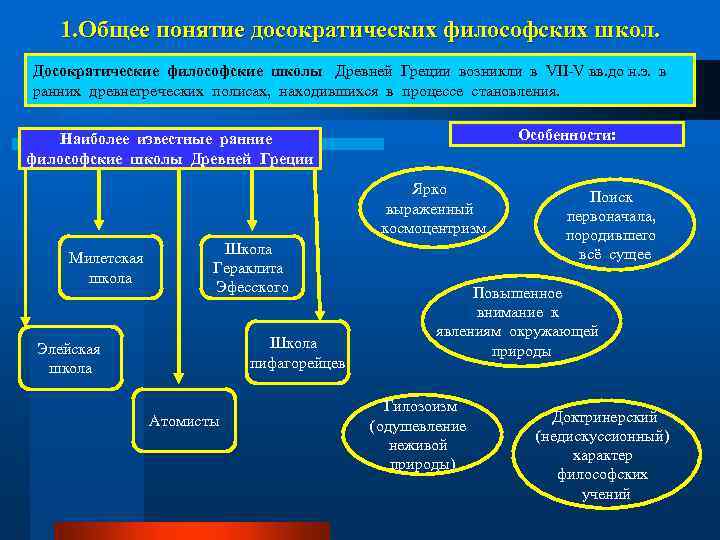 1.Общее понятие досократических философских школ.

Досократические философские школы Древней Греции возникли в VII-V вв.до н.э. в ранних древнегреческих полисах, находившихся в процессе становления.

Наиболее известные ранние философские школы Древней Греции

Милетская школа

Школа Гераклита Эфесского

Элейская школа

Школа пифагорейцев

Атомисты

Особенности:

Ярко выраженный космоцентризм

Поиск первоначала, породившего всё сущее

Повышенное внимание к явлениям окружающей природы

Гилозоизм (одушевление неживой природы)

Доктринерский (недискуссионный) характер философских учений